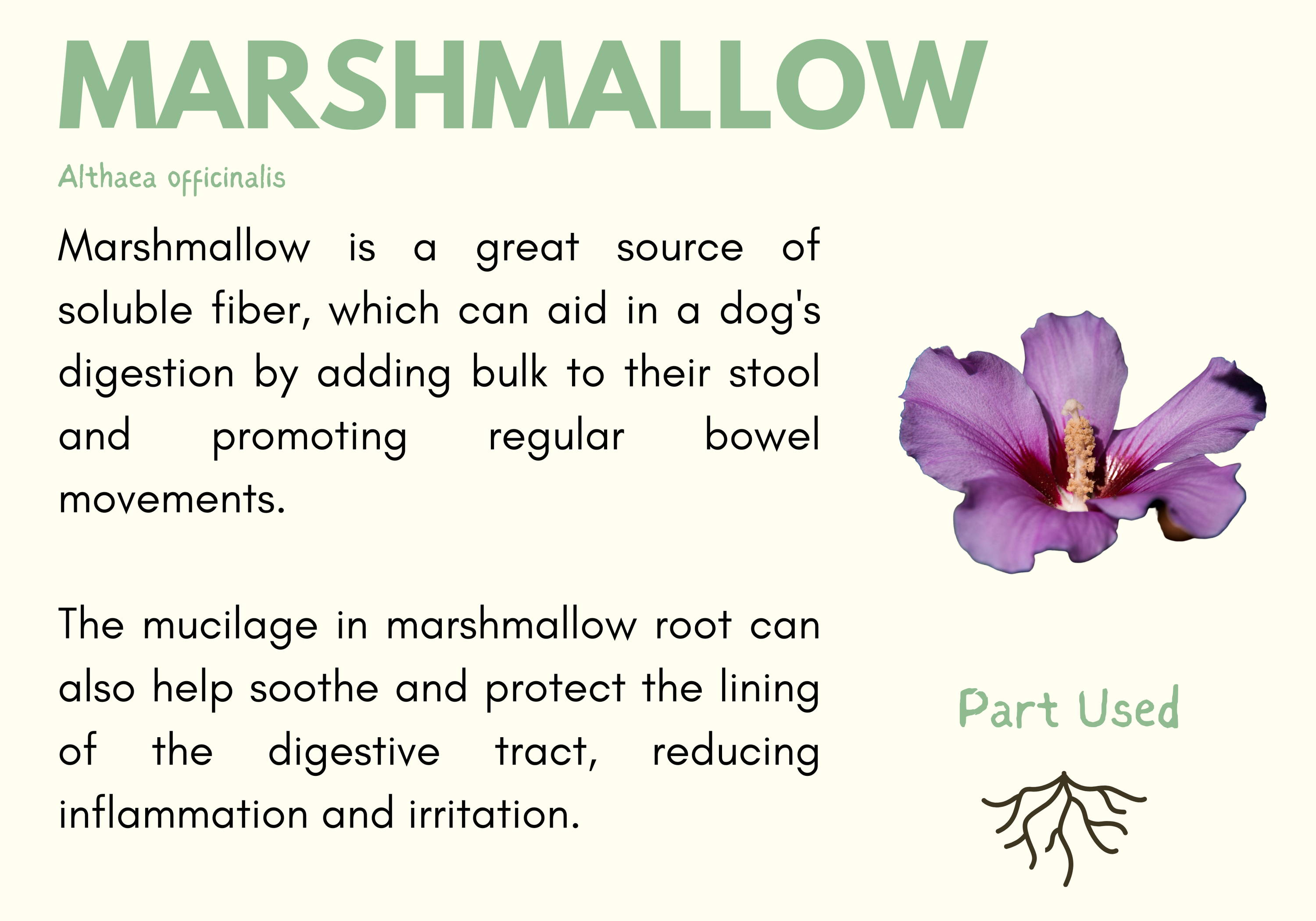 MARSHMALLOW

Althaea officinalis

Marshmallow is a great source of soluble fiber, which can aid in a dog's digestion by adding bulk to their stool and promoting regular bowel movements.

The mucilage in marshmallow root can also help soothe and protect the lining of the digestive tract, reducing inflammation and irritation.

Part Used